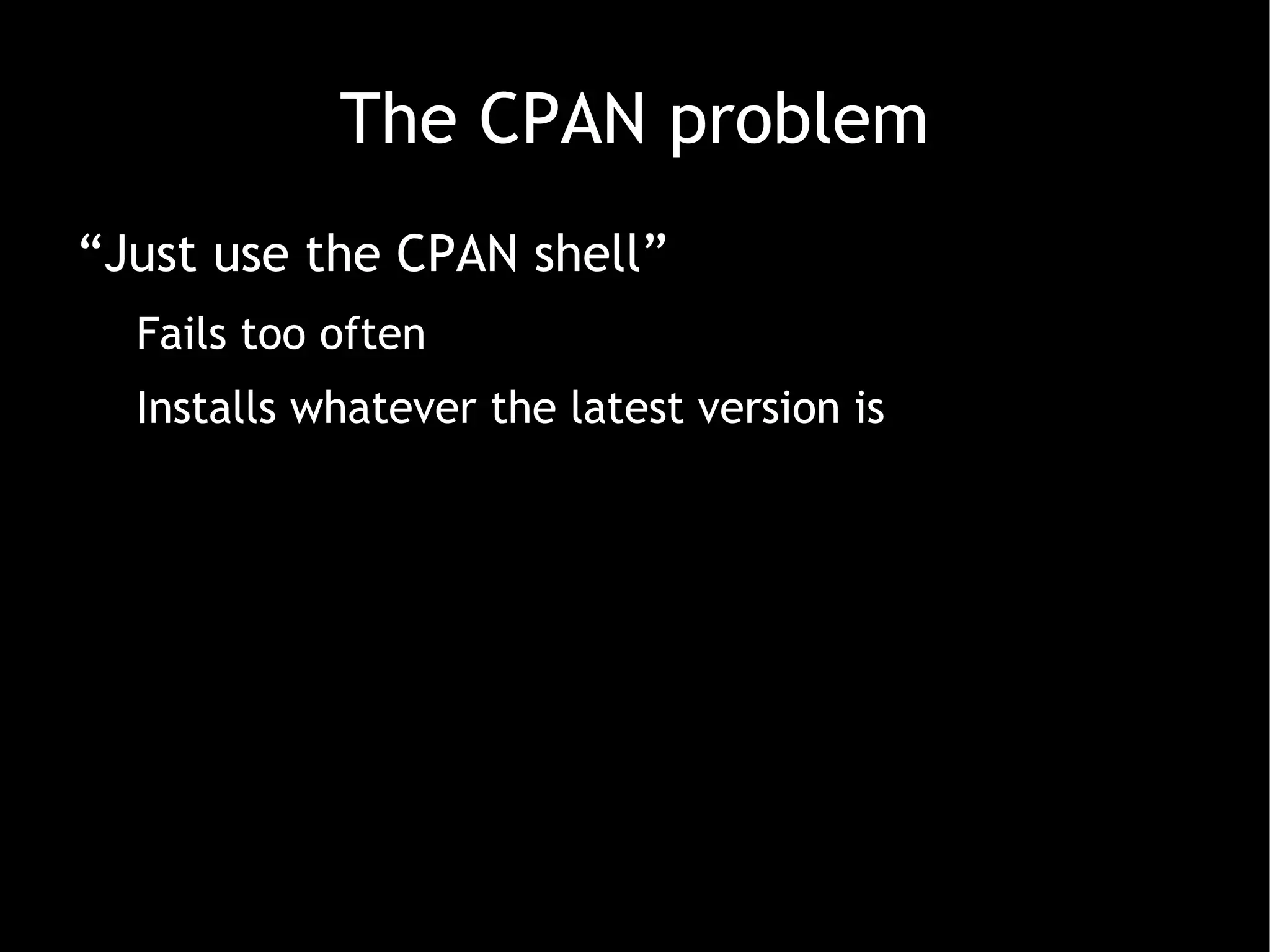 The CPAN problem

“Just use the CPAN shell”

Fails too often

Installs whatever the latest version is